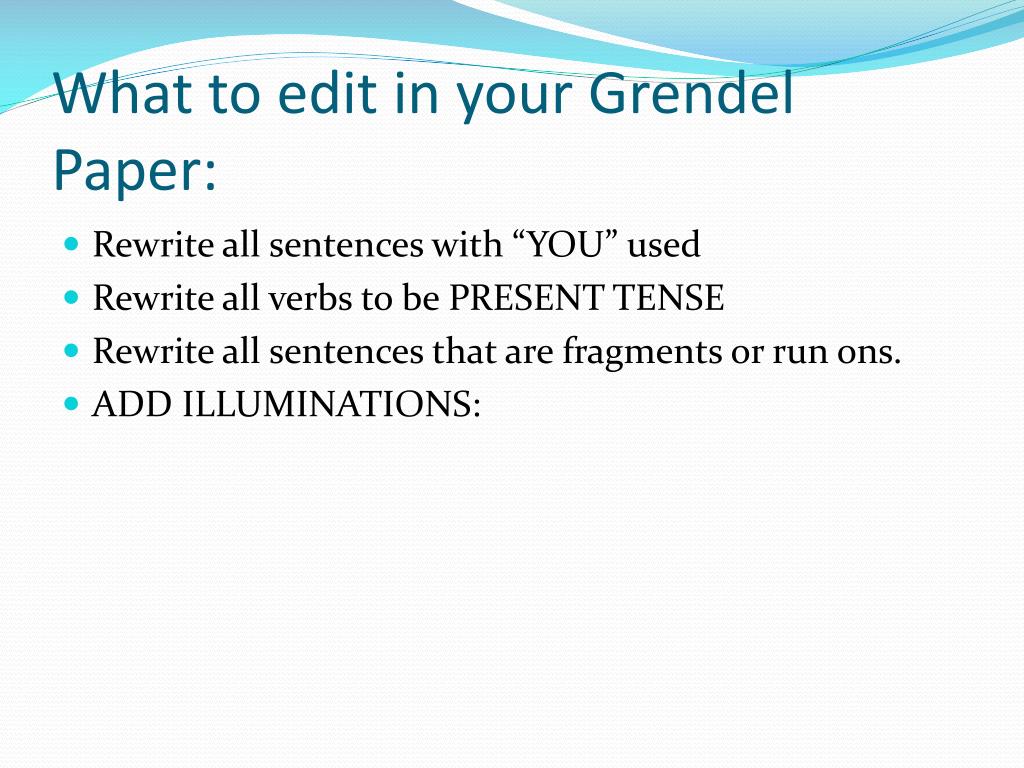 What to edit in your Grendel Paper:

Rewrite all sentences with “YOU” used
Rewrite all verbs to be PRESENT TENSE
Rewrite all sentences that are fragments or run ons.
ADD ILLUMINATIONS: